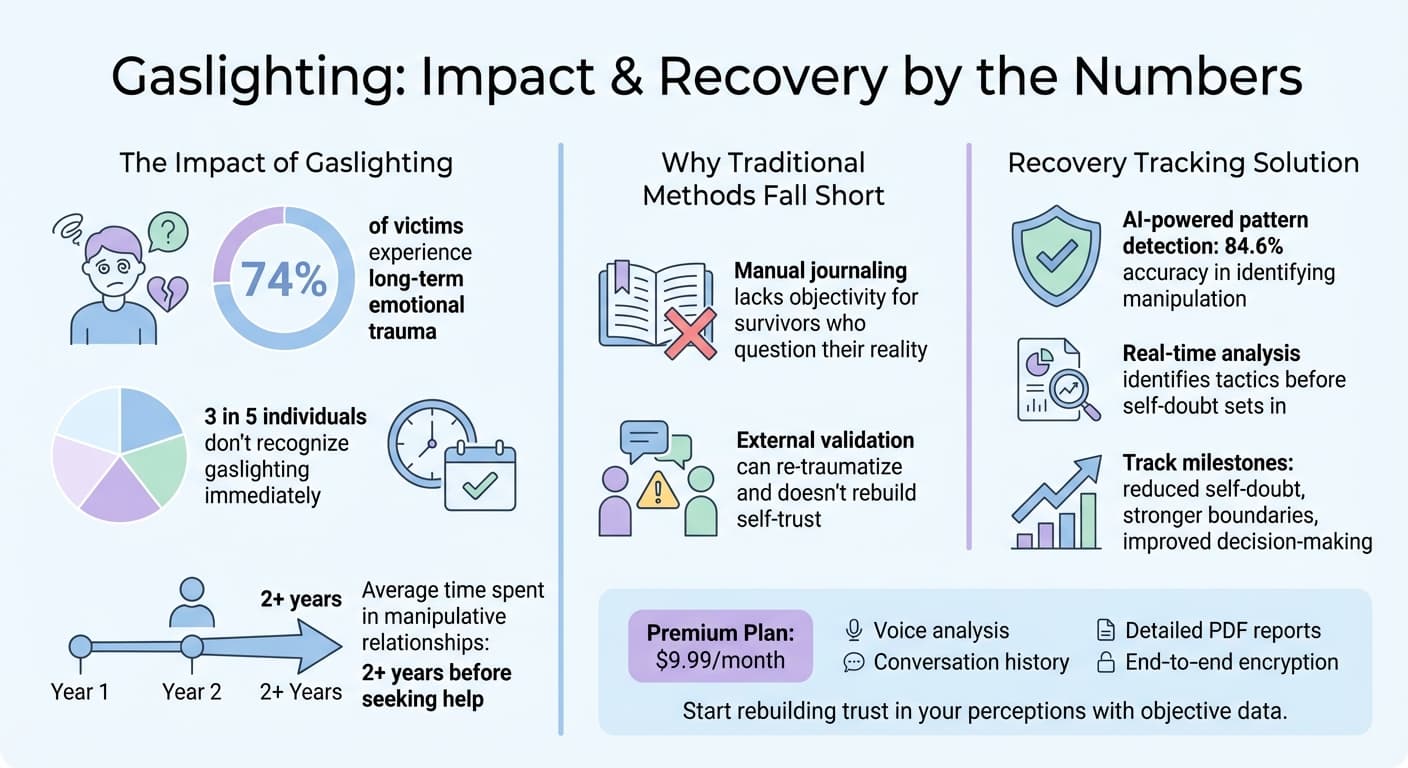 Gaslighting: Impact & Recovery by the Numbers

The Impact of Gaslighting

74%

of victims experience long-term emotional trauma

3 in 5 individuals don't recognize gaslighting immediately

2+ years

Year 1

Year 2

2+ Years

Average time spent in manipulative relationships: 2+ years before seeking help

Why Traditional Methods Fall Short

Manual journaling lacks objectivity for survivors who question their reality

External validation can re-traumatize and doesn't rebuild self-trust

Recovery Tracking Solution

AI-powered pattern detection: 84.6% accuracy in identifying manipulation

Real-time analysis identifies tactics before self-doubt sets in

Track milestones: reduced self-doubt, stronger boundaries, improved decision-making

Premium Plan: $9.99/month

Voice analysis

Conversation history

Detailed PDF reports

End-to-end encryption

Start rebuilding trust in your perceptions with objective data.